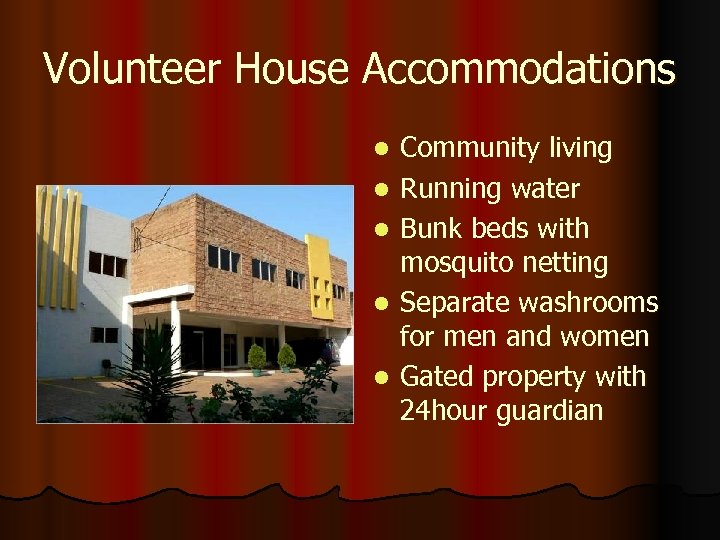 Volunteer House Accommodations

- Community living
- Running water
- Bunk beds with mosquito netting
- Separate washrooms for men and women
- Gated property with 24hour guardian